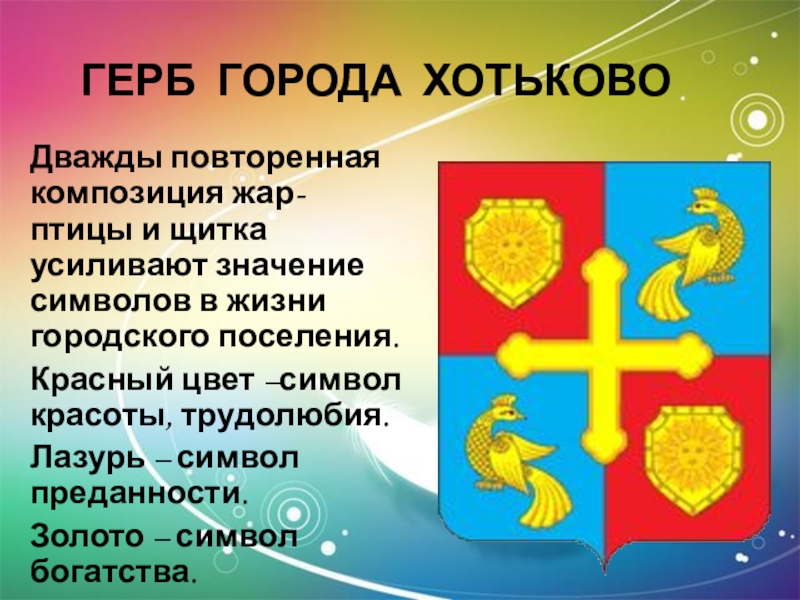 ГЕРБ ГОРОДА ХОТЬКОВО

Дважды повторенная композиция жар-птицы и щитка усиливают значение символов в жизни городского поселения.

Красный цвет –символ красоты, трудолюбия.

Лазурь – символ преданности.

Золото – символ богатства.